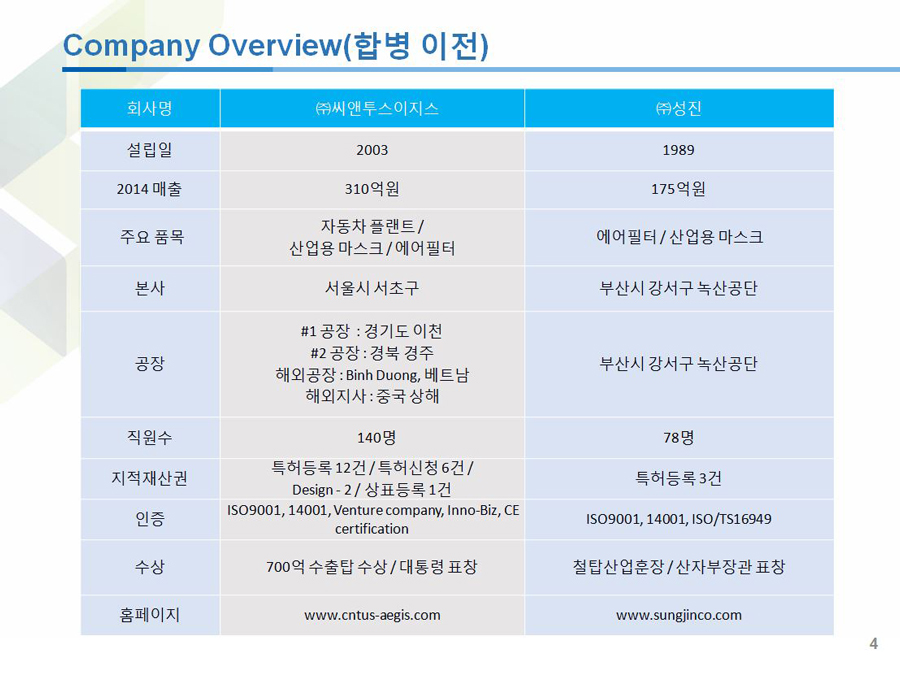 Company Overview(합병 이전)

| 회사명 | ㈜씨앤투스이지스 | ㈜성진 |
|---|---|---|
| 설립일 | 2003 | 1989 |
| 2014 매출 | 310억원 | 175억원 |
| 주요 품목 | 자동차 플랜트 / 산업용 마스크 / 에어필터 | 에어필터 / 산업용 마스크 |
| 본사 | 서울시 서초구 | 부산시 강서구 녹산공단 |
| 공장 | #1 공장 : 경기도 이천 #2 공장 : 경북 경주 해외공장 : Binh Duong, 베트남 해외지사 : 중국 상해 | 부산시 강서구 녹산공단 |
| 직원수 | 140명 | 78명 |
| 지적재산권 | 특허등록 12건 / 특허신청 6건 / Design - 2 / 상표등록 1건 | 특허등록 3건 |
| 인증 | ISO9001, 14001, Venture company, Inno-Biz, CE certification | ISO9001, 14001, ISO/TS16949 |
| 수상 | 700억 수출탑 수상 / 대통령 표창 | 철탑산업훈장 / 산자부장관 표창 |
| 홈페이지 | www.cntus-aegis.com | www.sungjinco.com |

4